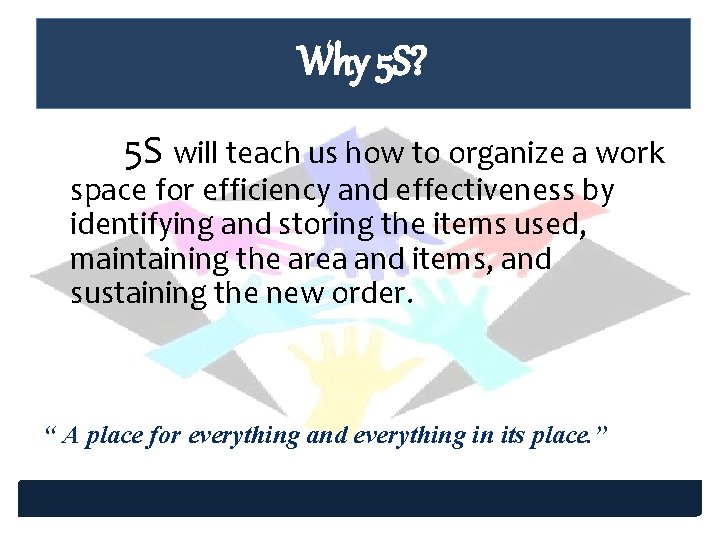 Why 5S?

5S will teach us how to organize a work space for efficiency and effectiveness by identifying and storing the items used, maintaining the area and items, and sustaining the new order.

“ A place for everything and everything in its place.”